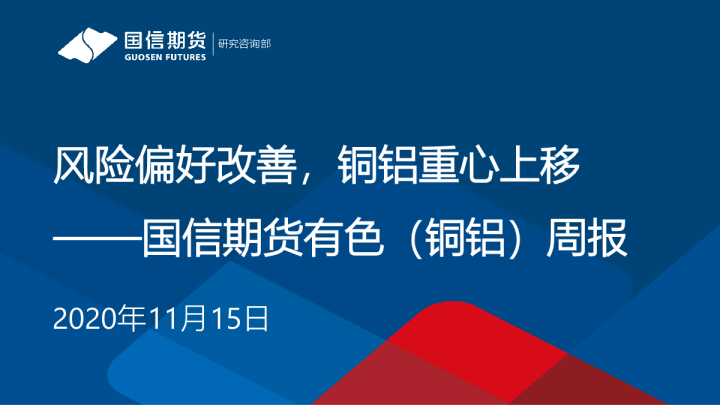 国信期货
GUOSEN FUTURES
研究咨询部

风险偏好改善，铜铝重心上移
——国信期货有色（铜铝）周报

2020年11月15日